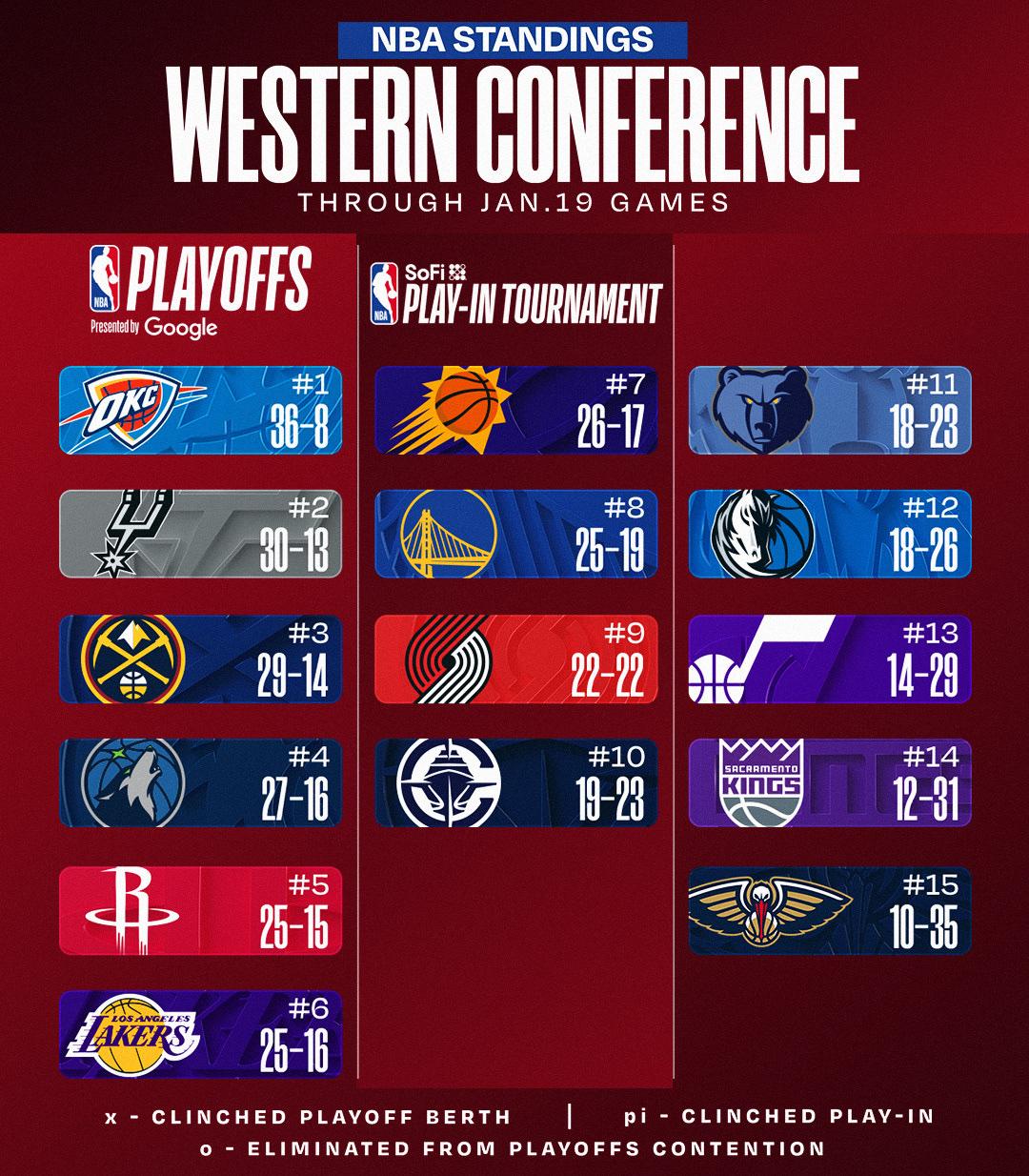 NBA STANDINGS
WESTERN CONFERENCE
THROUGH JAN.19 GAMES

NBA PLAYOFFS
Presented by Google

OKC #1 36-8

#2 30-13

#3 29-14

#4 27-16

#5 25-15

LOS ANGELES LAKERS #6 25-16

NBA SoFi PLAY-IN TOURNAMENT

#7 26-17

#8 25-19

#9 22-22

#10 19-23

#11 18-23

#12 18-26

#13 14-29

SACRAMENTO KINGS #14 12-31

#15 10-35

x - CLINCHED PLAYOFF BERTH | pi - CLINCHED PLAY-IN
o - ELIMINATED FROM PLAYOFFS CONTENTION